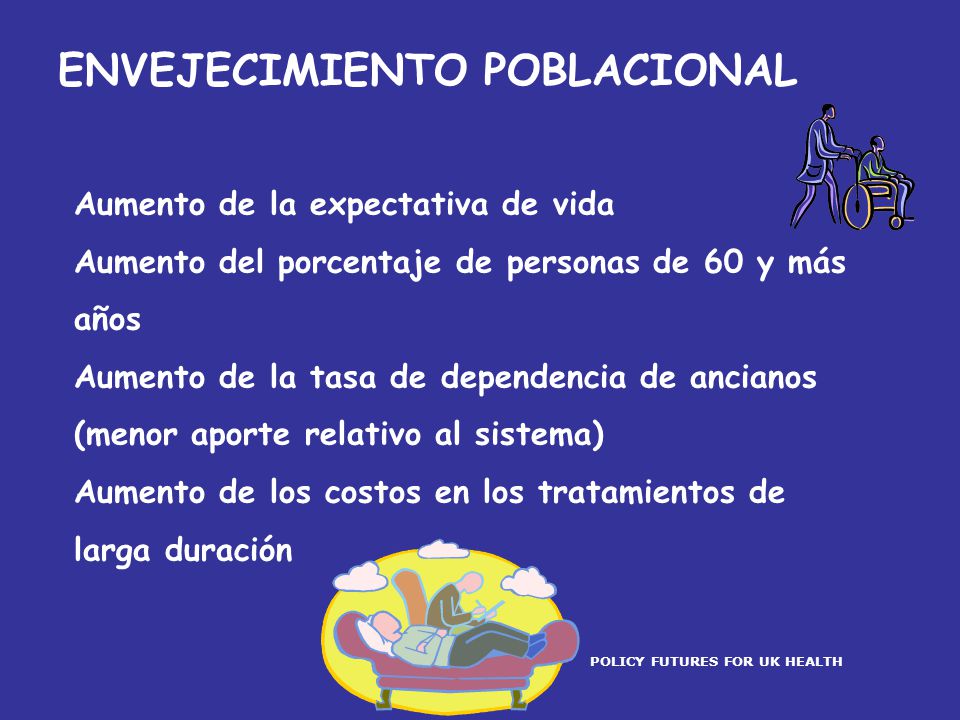 ENVEJECIMIENTO POBLACIONAL

Aumento de la expectativa de vida

Aumento del porcentaje de personas de 60 y más años

Aumento de la tasa de dependencia de ancianos (menor aporte relativo al sistema)

Aumento de los costos en los tratamientos de larga duración

POLICY FUTURES FOR UK HEALTH